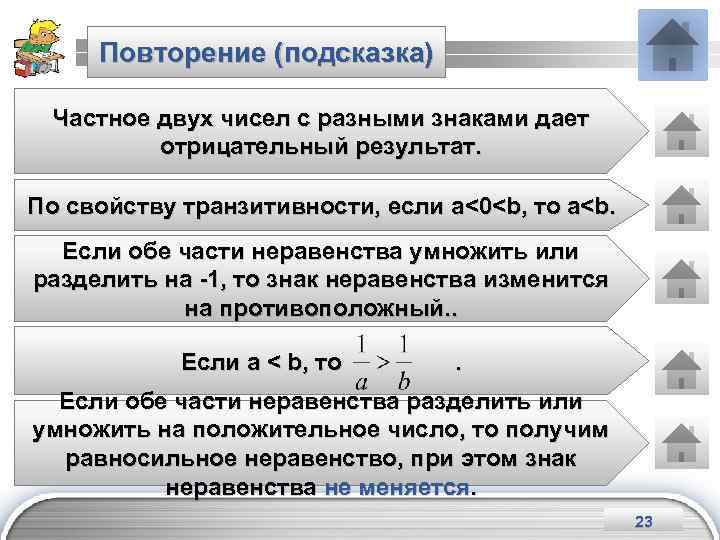 Повторение (подсказка)

Частное двух чисел с разными знаками дает отрицательный результат.

По свойству транзитивности, если a<0<b, то a<b.

Если обе части неравенства умножить или разделить на -1, то знак неравенства изменится на противоположный..

Если a < b, то $\frac{1}{a} > \frac{1}{b}$ .

Если обе части неравенства разделить или умножить на положительное число, то получим равносильное неравенство, при этом знак неравенства не меняется.

23